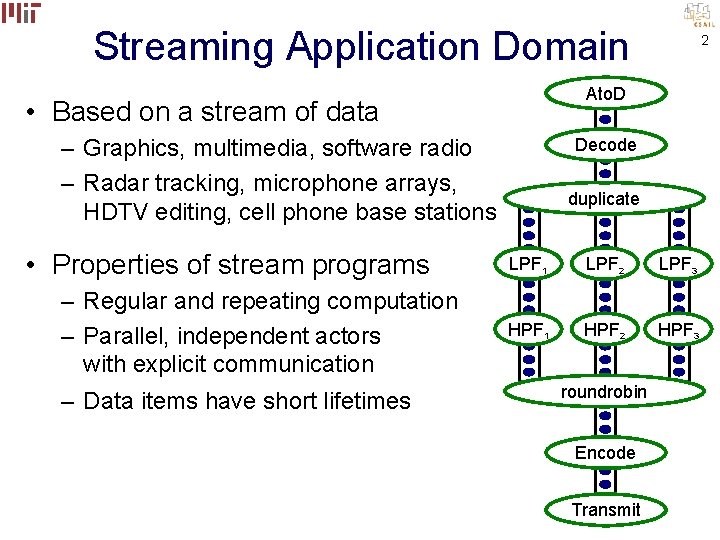 MIT

CSAIL

2

Streaming Application Domain

• Based on a stream of data
– Graphics, multimedia, software radio
– Radar tracking, microphone arrays, HDTV editing, cell phone base stations

• Properties of stream programs
– Regular and repeating computation
– Parallel, independent actors with explicit communication
– Data items have short lifetimes

AtoD

Decode

duplicate

$LPF_1$ $LPF_2$ $LPF_3$

$HPF_1$ $HPF_2$ $HPF_3$

roundrobin

Encode

Transmit